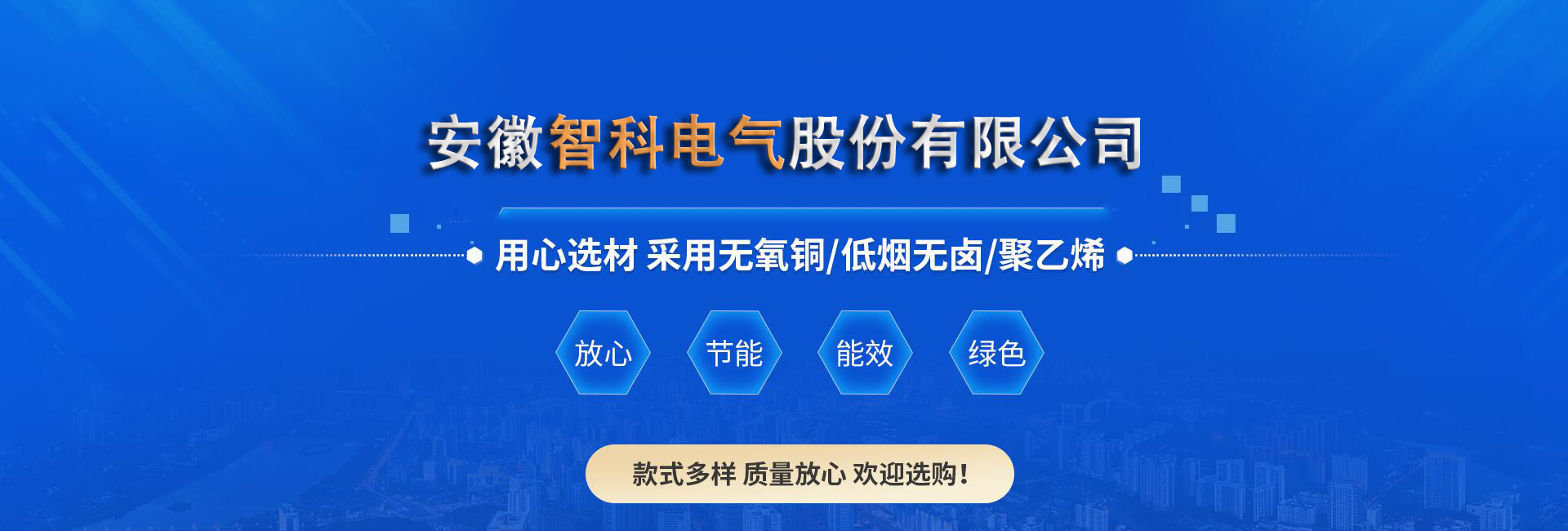 安徽智科电气股份有限公司

用心选材 采用无氧铜/低烟无卤/聚乙烯

放心

节能

能效

绿色

款式多样 质量放心 欢迎选购！